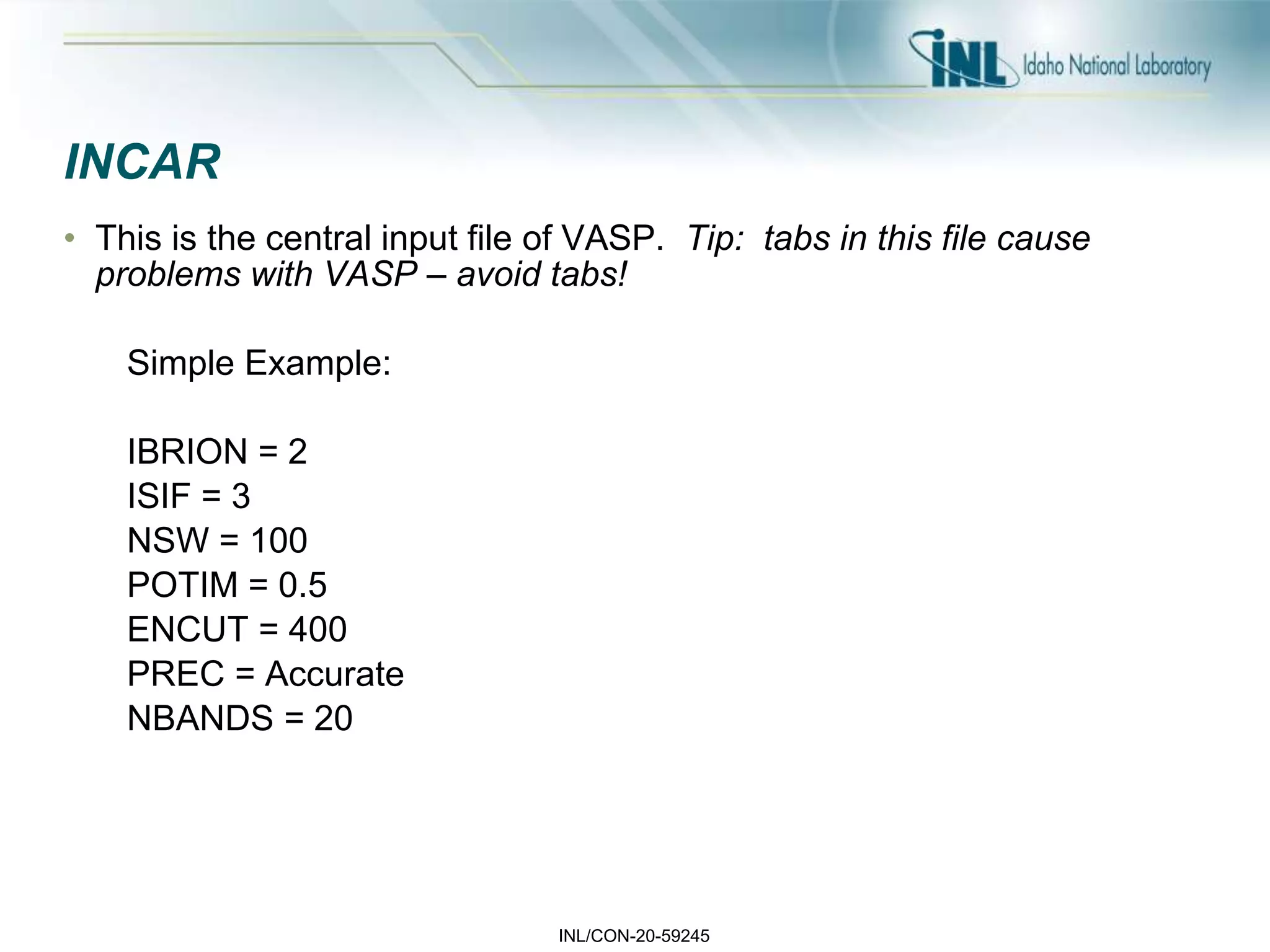 INL Idaho National Laboratory

INCAR

• This is the central input file of VASP. Tip: tabs in this file cause problems with VASP – avoid tabs!

Simple Example:

IBRION = 2
ISIF = 3
NSW = 100
POTIM = 0.5
ENCUT = 400
PREC = Accurate
NBANDS = 20

INL/CON-20-59245